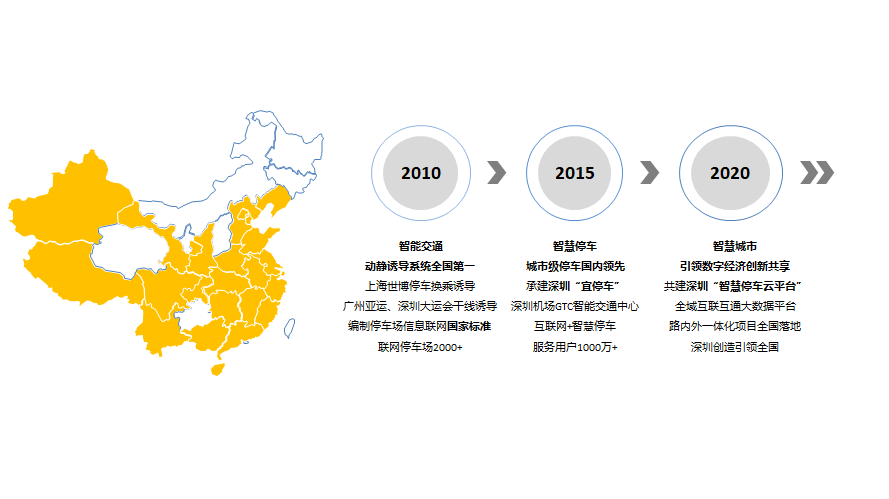 2010

智能交通
动静诱导系统全国第一
上海世博停车换乘诱导
广州亚运、深圳大运会干线诱导
编制停车场信息联网国家标准
联网停车场2000+

2015

智慧停车
城市级停车国内领先
承建深圳“宜停车”
深圳机场GTC智能交通中心
互联网+智慧停车
服务用户1000万+

2020

智慧城市
引领数字经济创新共享
共建深圳“智慧停车云平台”
全城互联互通大数据平台
路内外一体化项目全国落地
深圳创造引领全国